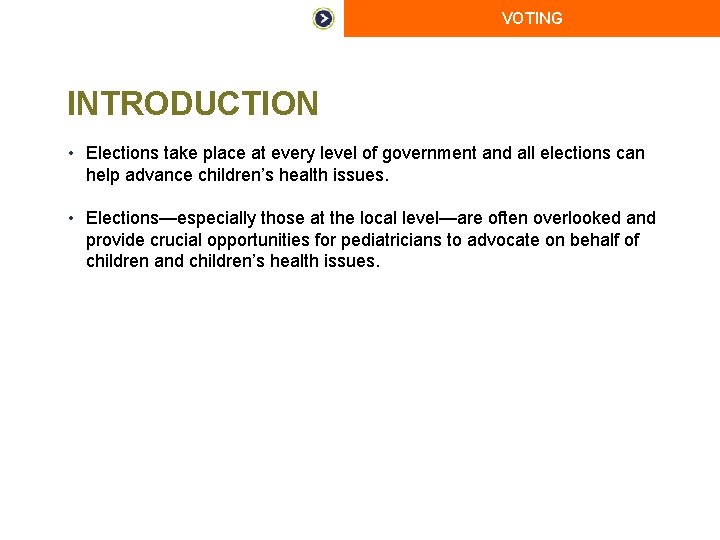 VOTING

INTRODUCTION

• Elections take place at every level of government and all elections can help advance children's health issues.

• Elections—especially those at the local level—are often overlooked and provide crucial opportunities for pediatricians to advocate on behalf of children and children's health issues.